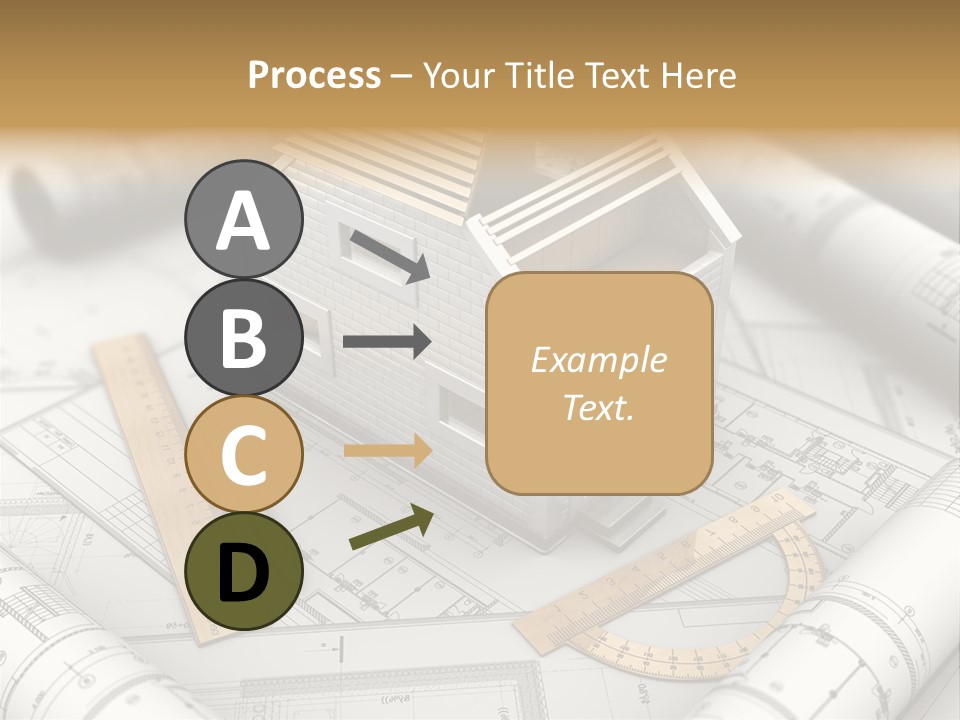 Process – Your Title Text Here

A

B

C

D

Example Text.